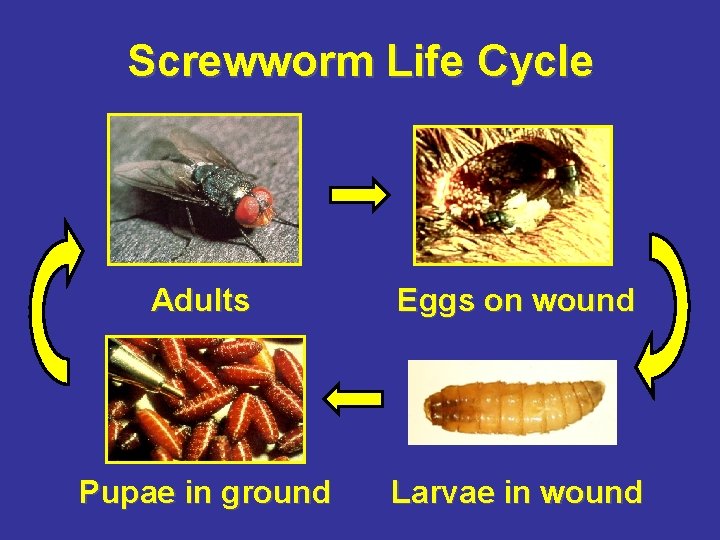 Screwworm Life Cycle

Adults

Eggs on wound

Pupae in ground

Larvae in wound